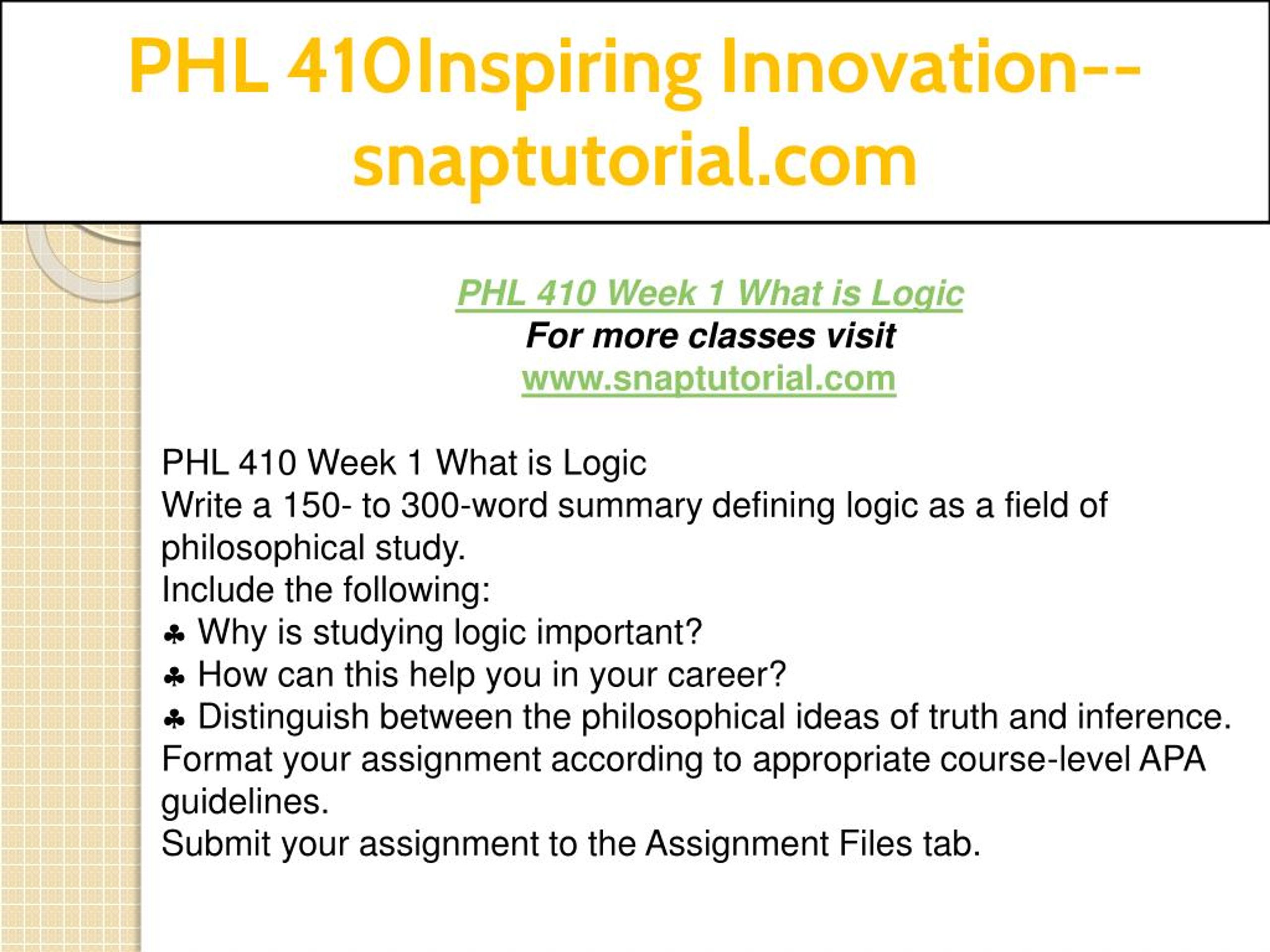 PHL 410Inspiring Innovation--snaptutorial.com

PHL 410 Week 1 What is Logic
For more classes visit
www.snaptutorial.com

PHL 410 Week 1 What is Logic
Write a 150- to 300-word summary defining logic as a field of philosophical study.
Include the following:
♣ Why is studying logic important?
♣ How can this help you in your career?
♣ Distinguish between the philosophical ideas of truth and inference.
Format your assignment according to appropriate course-level APA guidelines.
Submit your assignment to the Assignment Files tab.